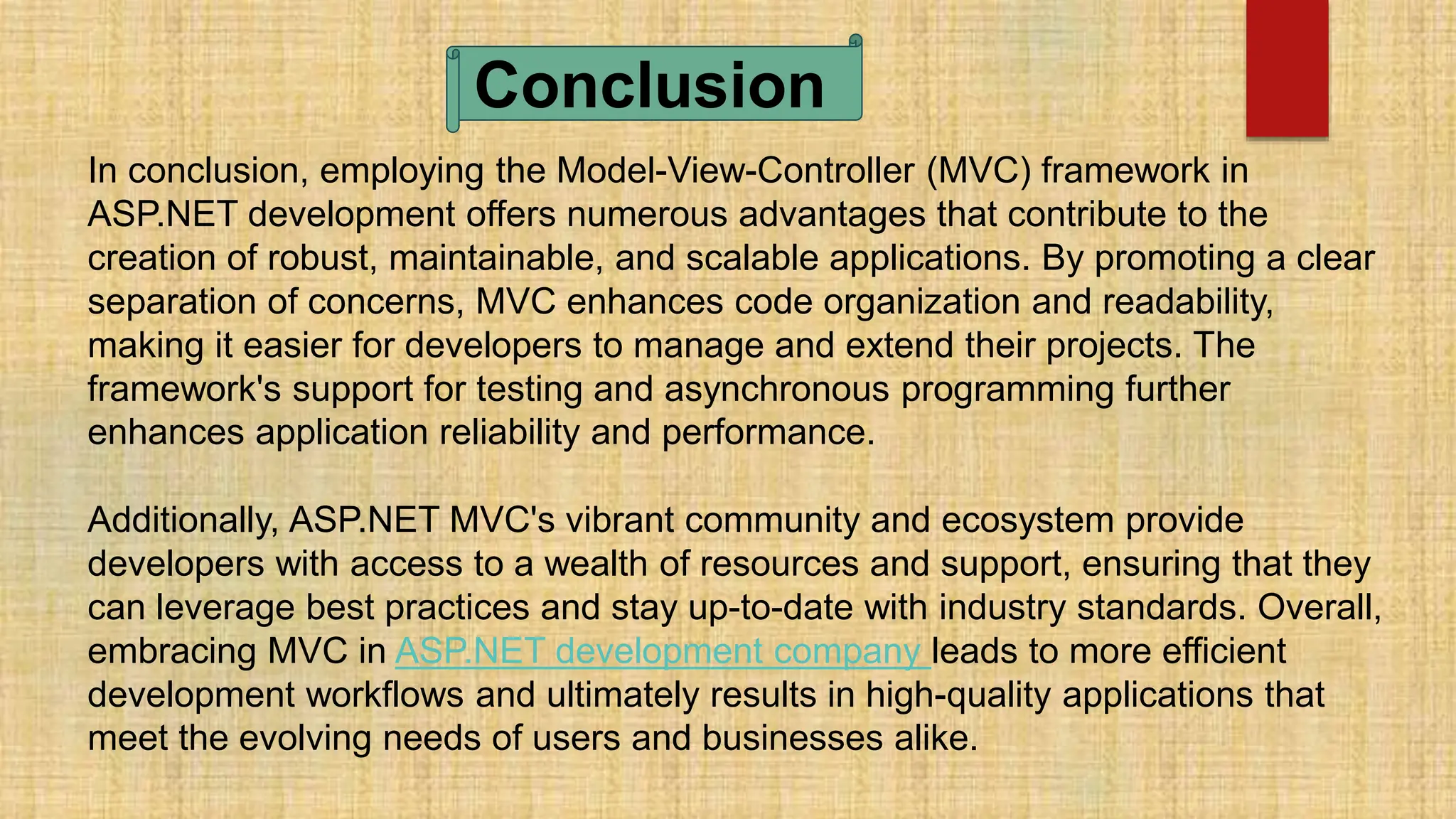 Conclusion

In conclusion, employing the Model-View-Controller (MVC) framework in ASP.NET development offers numerous advantages that contribute to the creation of robust, maintainable, and scalable applications. By promoting a clear separation of concerns, MVC enhances code organization and readability, making it easier for developers to manage and extend their projects. The framework's support for testing and asynchronous programming further enhances application reliability and performance.

Additionally, ASP.NET MVC's vibrant community and ecosystem provide developers with access to a wealth of resources and support, ensuring that they can leverage best practices and stay up-to-date with industry standards. Overall, embracing MVC in ASP.NET development company leads to more efficient development workflows and ultimately results in high-quality applications that meet the evolving needs of users and businesses alike.